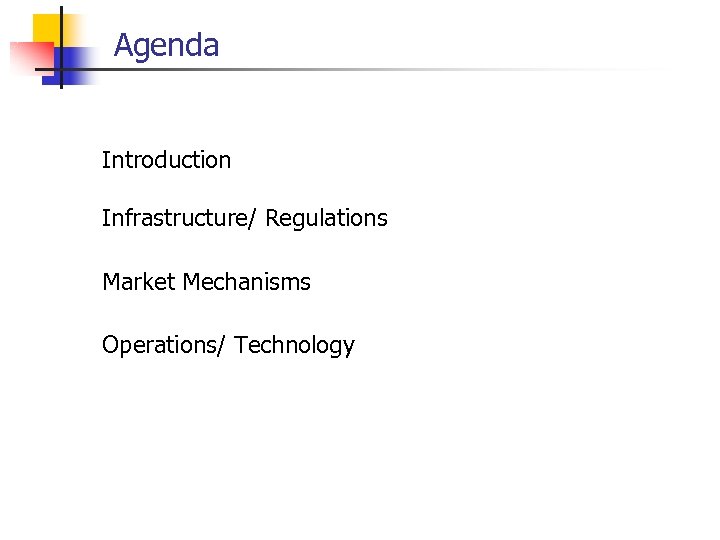 Agenda

Introduction

Infrastructure/ Regulations

Market Mechanisms

Operations/ Technology